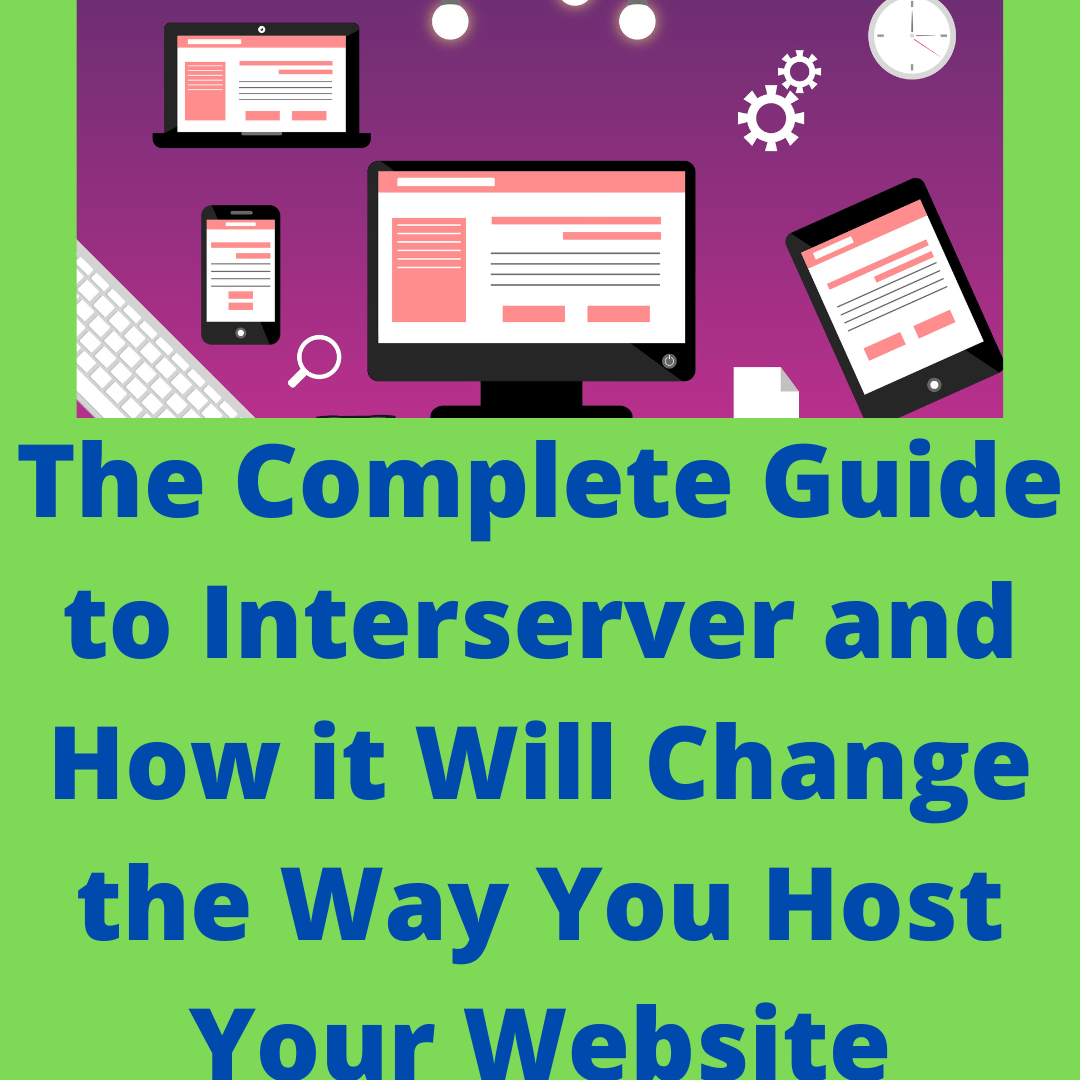 The Complete Guide to Interserver and How it Will Change the Way You Host Your Website